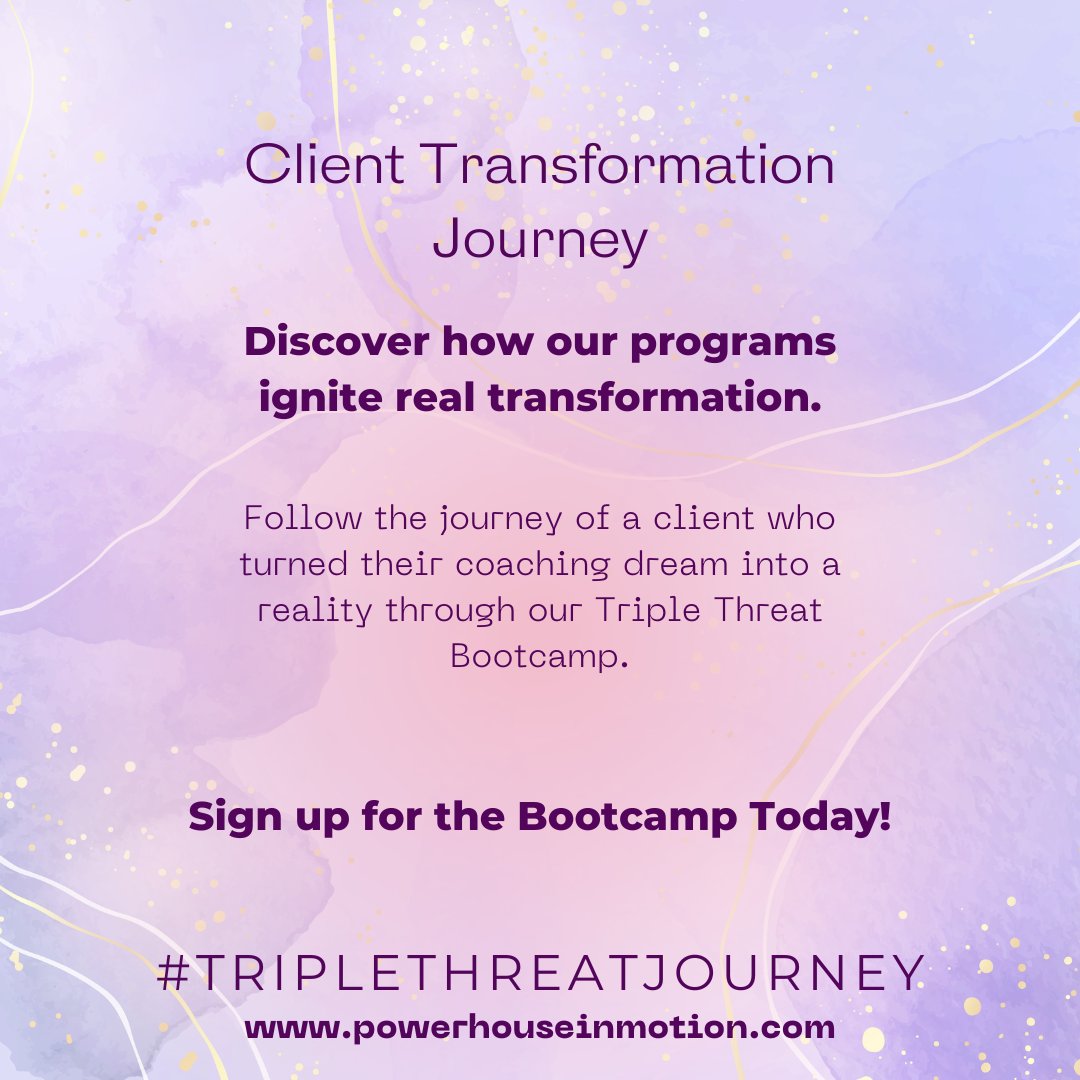 Client Transformation Journey

Discover how our programs ignite real transformation.

Follow the journey of a client who turned their coaching dream into a reality through our Triple Threat Bootcamp.

Sign up for the Bootcamp Today!

#TRIPLETHREATJOURNEY
www.powerhouseinmotion.com